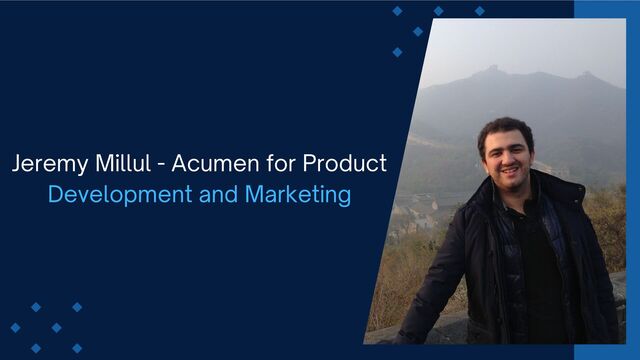 Jeremy Millul - Acumen for Product Development and Marketing